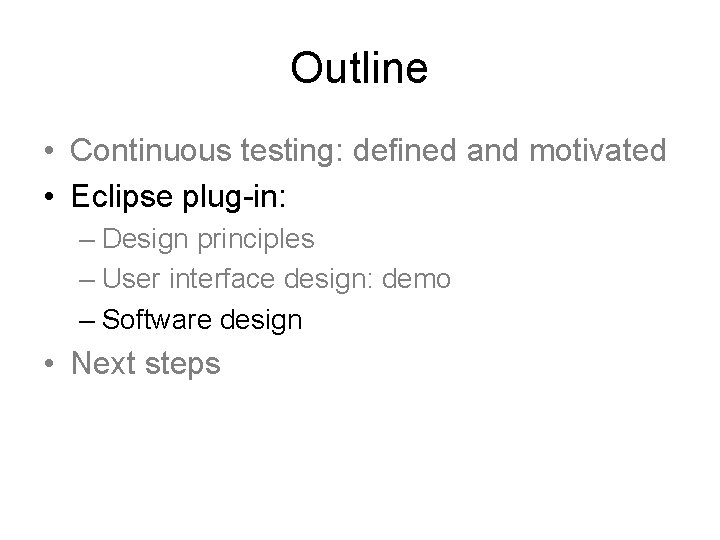 Outline

• Continuous testing: defined and motivated
• Eclipse plug-in:
– Design principles
– User interface design: demo
– Software design
• Next steps